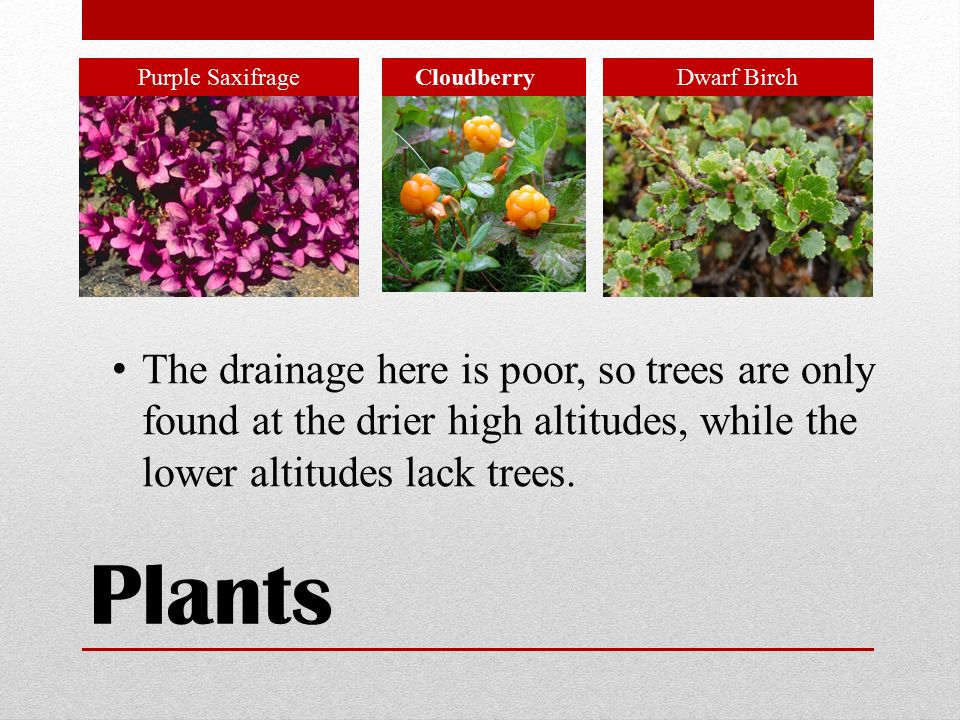 Purple Saxifrage

Cloudberry

Dwarf Birch

• The drainage here is poor, so trees are only found at the drier high altitudes, while the lower altitudes lack trees.

Plants